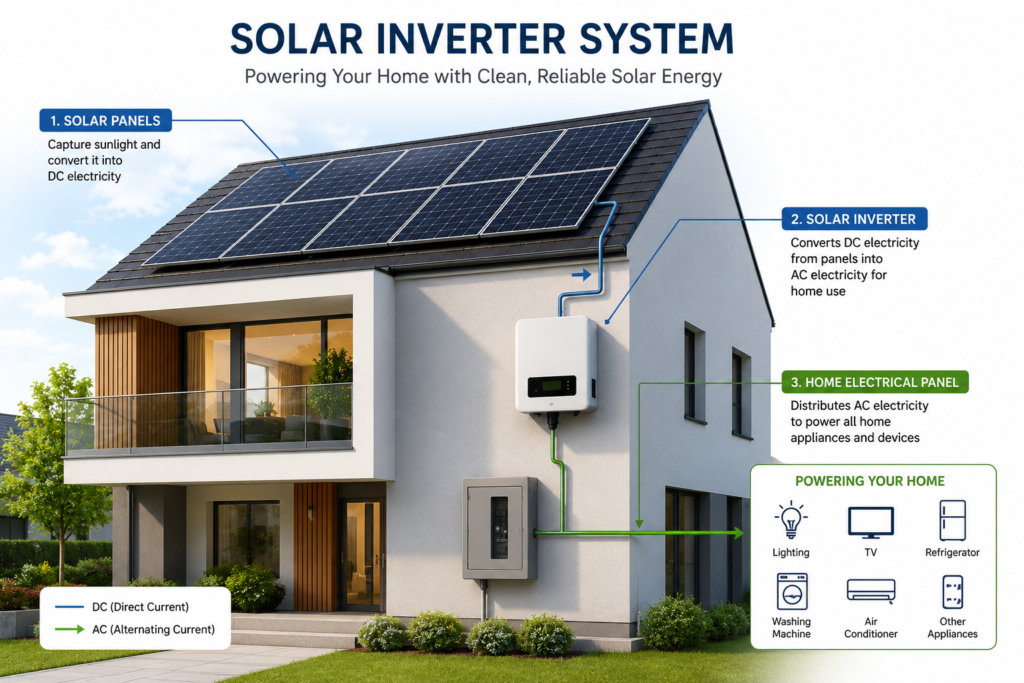 SOLAR INVERTER SYSTEM

Powering Your Home with Clean, Reliable Solar Energy

1. SOLAR PANELS

Capture sunlight and convert it into DC electricity

2. SOLAR INVERTER

Converts DC electricity from panels into AC electricity for home use

3. HOME ELECTRICAL PANEL

Distributes AC electricity to power all home appliances and devices

POWERING YOUR HOME

Lighting

TV

Refrigerator

Washing Machine

Air Conditioner

Other Appliances

DC (Direct Current)

AC (Alternating Current)